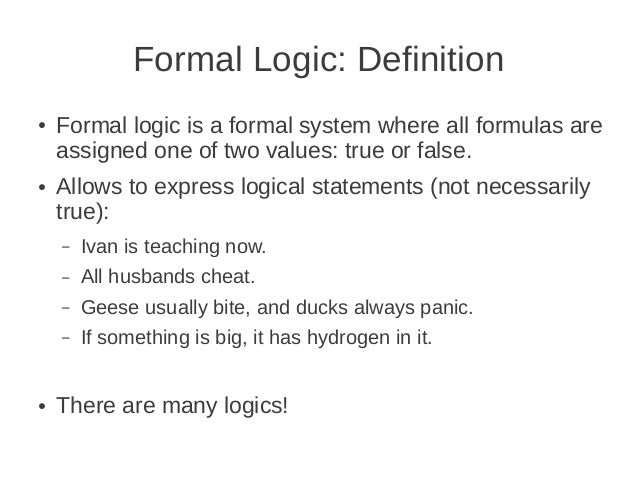 Formal Logic: Definition

• Formal logic is a formal system where all formulas are assigned one of two values: true or false.

• Allows to express logical statements (not necessarily true):

– Ivan is teaching now.

– All husbands cheat.

– Geese usually bite, and ducks always panic.

– If something is big, it has hydrogen in it.

• There are many logics!